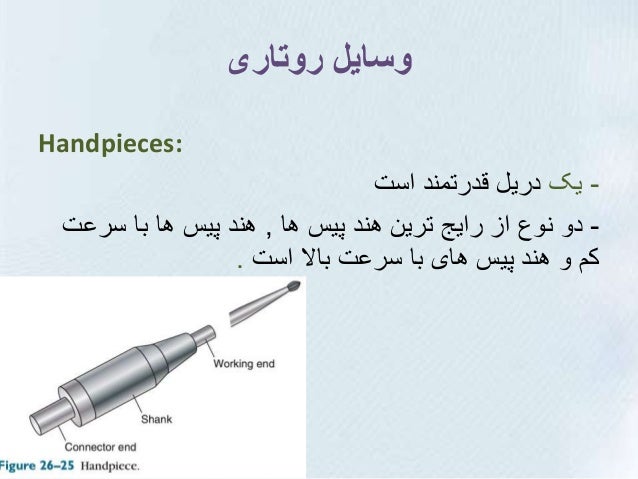 وسایل روتاری

Handpieces:

- یک دریل قدرتمند است

- دو نوع از رایج ترین هند پیس ها , هند پیس ها با سرعت کم و هند پیس های با سرعت بالا است .

Working end

Shank

Connector end

Figure 26–25 Handpiece.